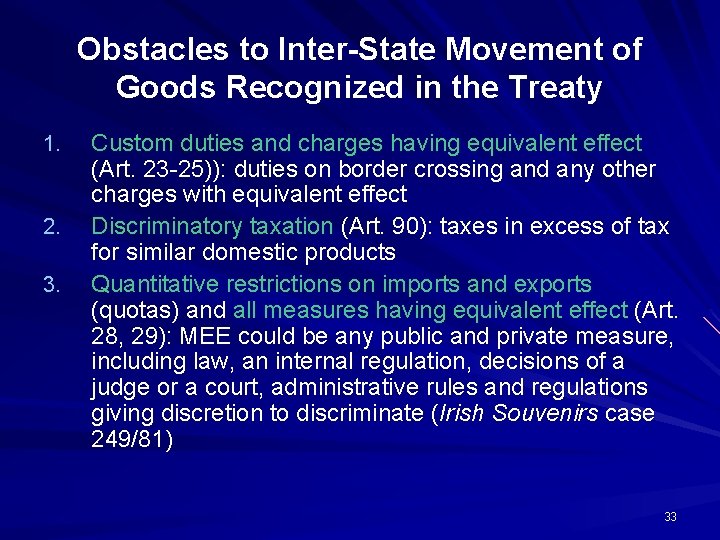 Obstacles to Inter-State Movement of Goods Recognized in the Treaty

1. Custom duties and charges having equivalent effect (Art. 23-25)): duties on border crossing and any other charges with equivalent effect
2. Discriminatory taxation (Art. 90): taxes in excess of tax for similar domestic products
3. Quantitative restrictions on imports and exports (quotas) and all measures having equivalent effect (Art. 28, 29): MEE could be any public and private measure, including law, an internal regulation, decisions of a judge or a court, administrative rules and regulations giving discretion to discriminate (Irish Souvenirs case 249/81)

33